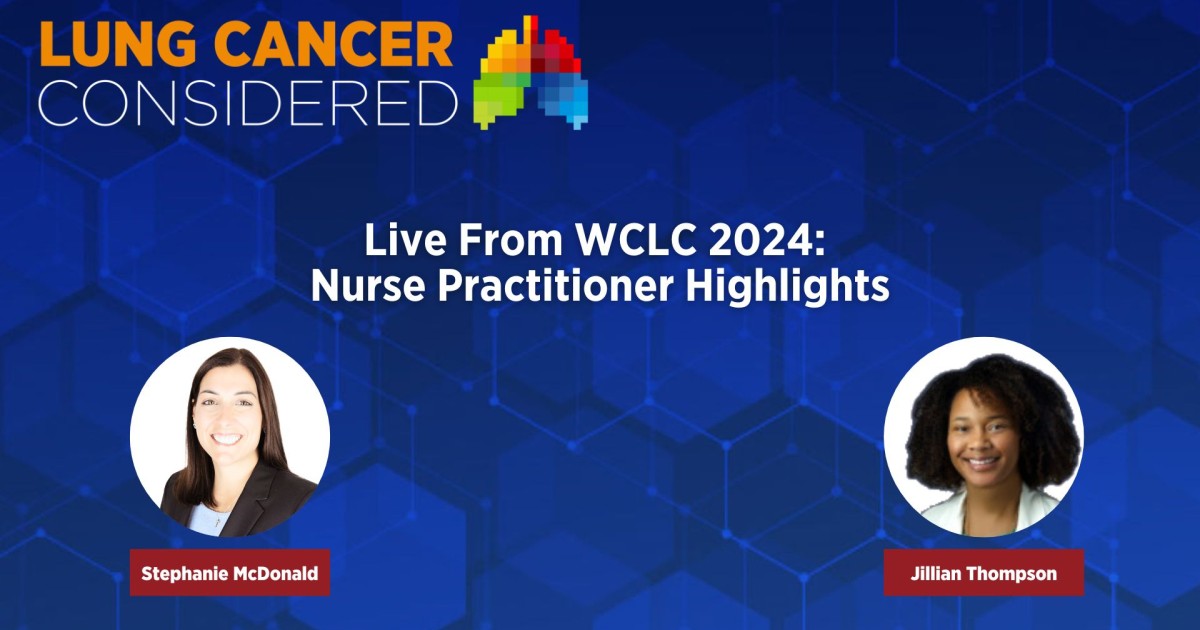 LUNG CANCER
CONSIDERED

Live From WCLC 2024:
Nurse Practitioner Highlights

Stephanie McDonald

Jillian Thompson